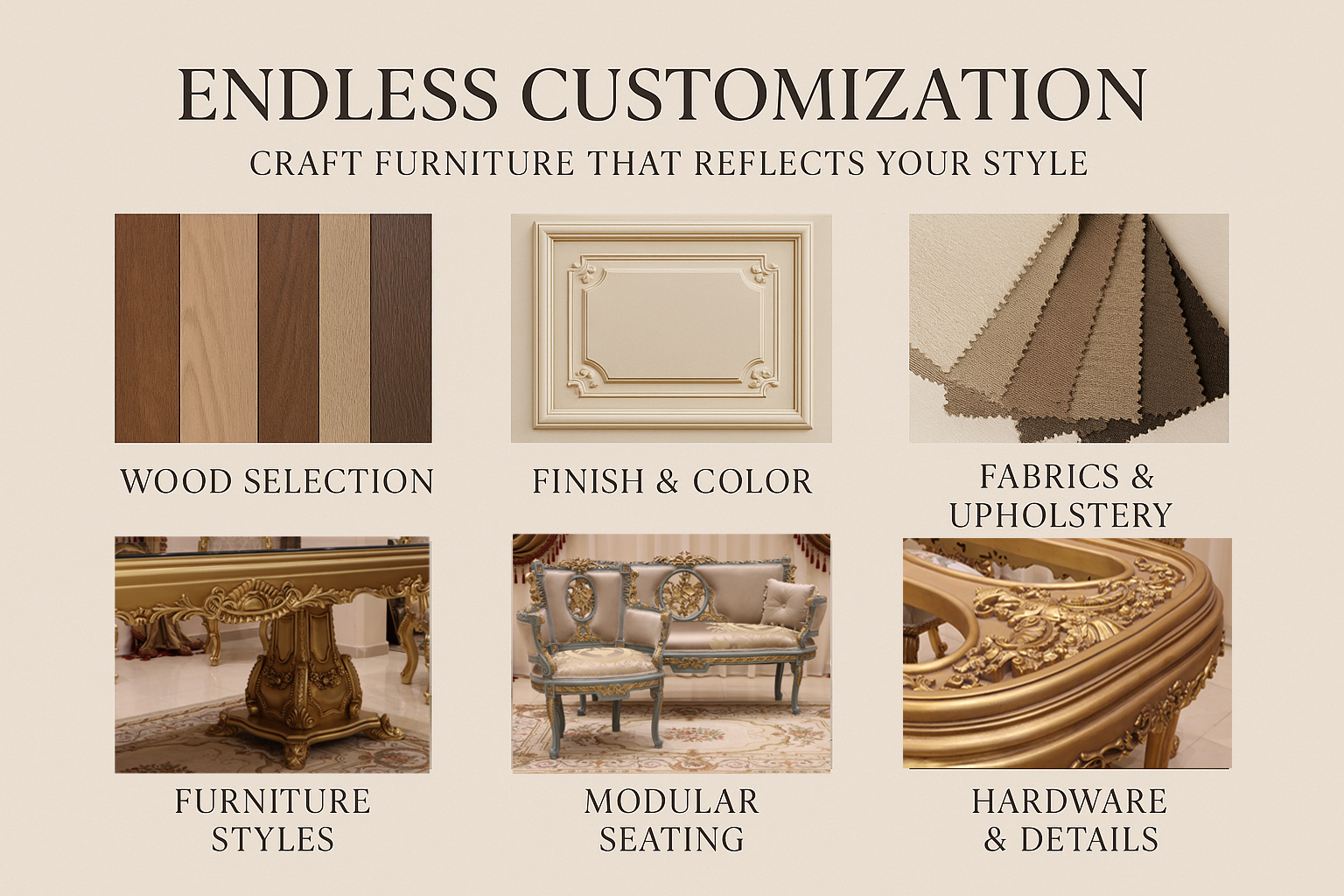 ENDLESS CUSTOMIZATION

CRAFT FURNITURE THAT REFLECTS YOUR STYLE

WOOD SELECTION

FINISH & COLOR

FABRICS & UPHOLSTERY

FURNITURE STYLES

MODULAR SEATING

HARDWARE & DETAILS